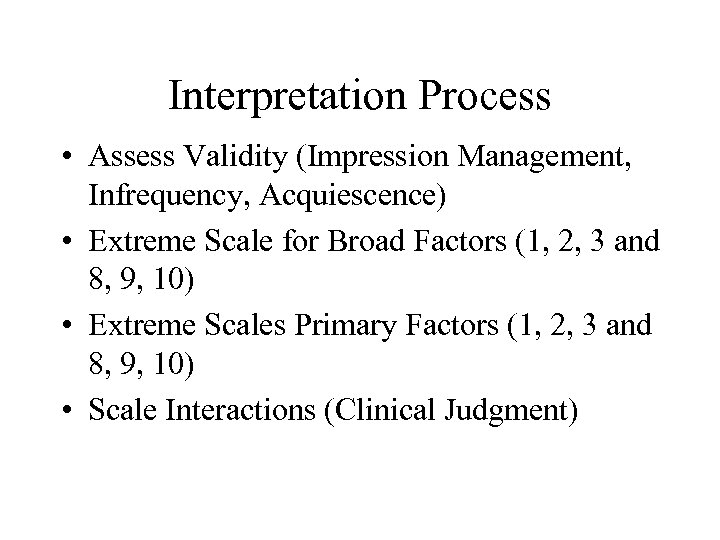 Interpretation Process

• Assess Validity (Impression Management, Infrequency, Acquiescence)
• Extreme Scale for Broad Factors (1, 2, 3 and 8, 9, 10)
• Extreme Scales Primary Factors (1, 2, 3 and 8, 9, 10)
• Scale Interactions (Clinical Judgment)